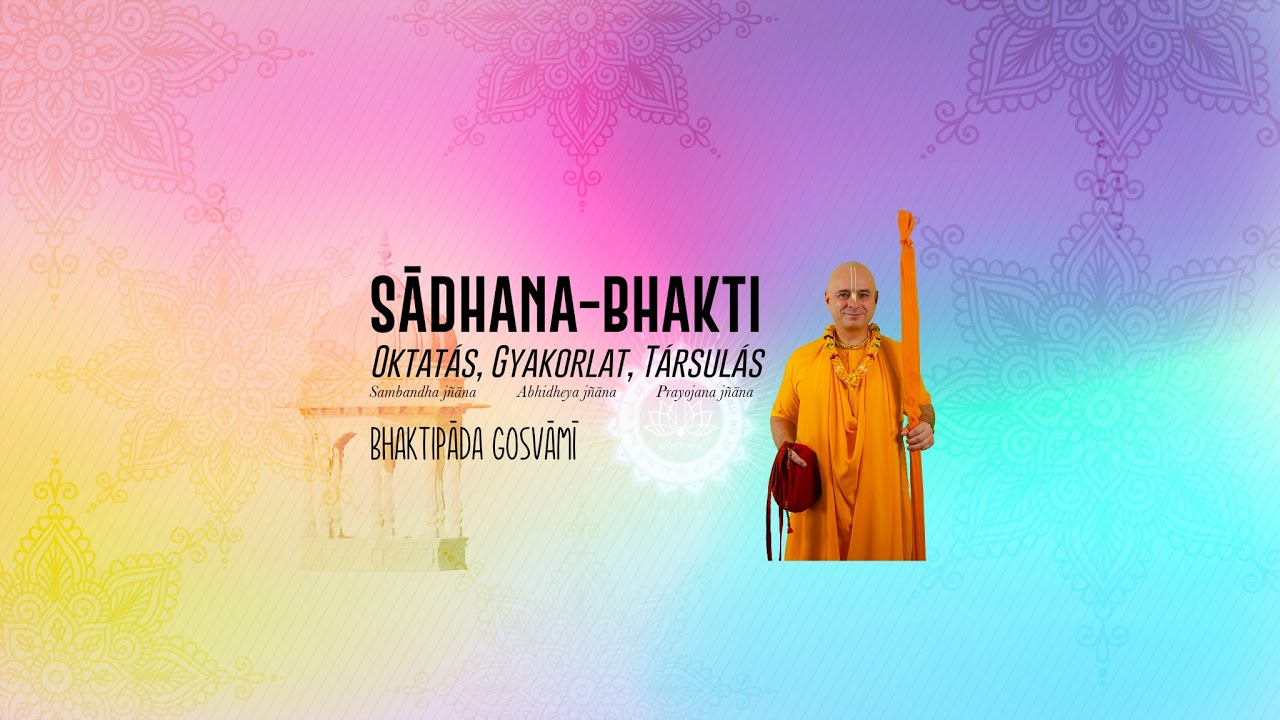 SĀDHANA-BHAKTI
OKTATÁS, GYAKORLAT, TÁRSULÁS
Sambandha jñāna Abhidheya jñāna Prayojana jñāna
BHAKTIPĀDA GOSVĀMĪ